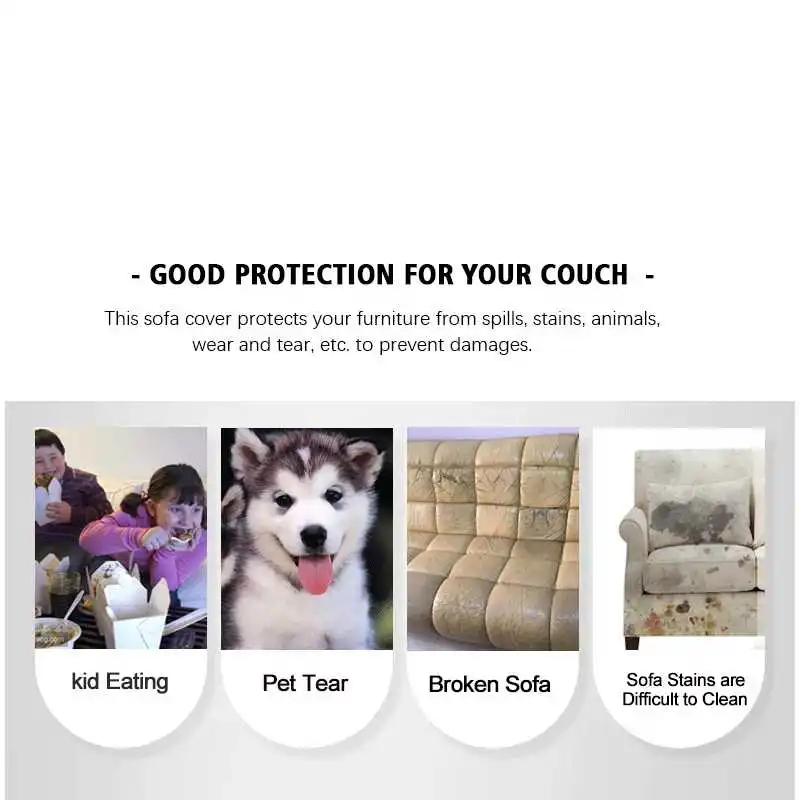 - GOOD PROTECTION FOR YOUR COUCH -

This sofa cover protects your furniture from spills, stains, animals, wear and tear, etc. to prevent damages.

kid Eating

Pet Tear

Broken Sofa

Sofa Stains are Difficult to Clean